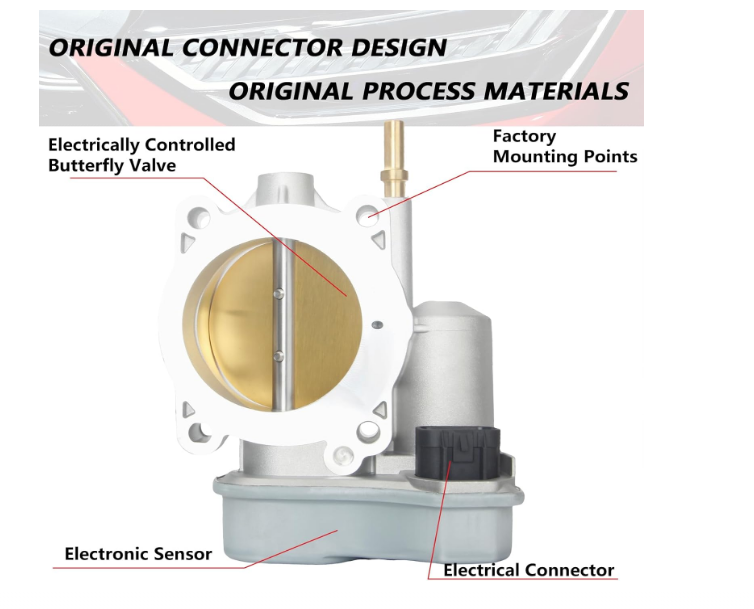 ORIGINAL CONNECTOR DESIGN
ORIGINAL PROCESS MATERIALS

Electrically Controlled Butterfly Valve

Factory Mounting Points

Electronic Sensor

Electrical Connector